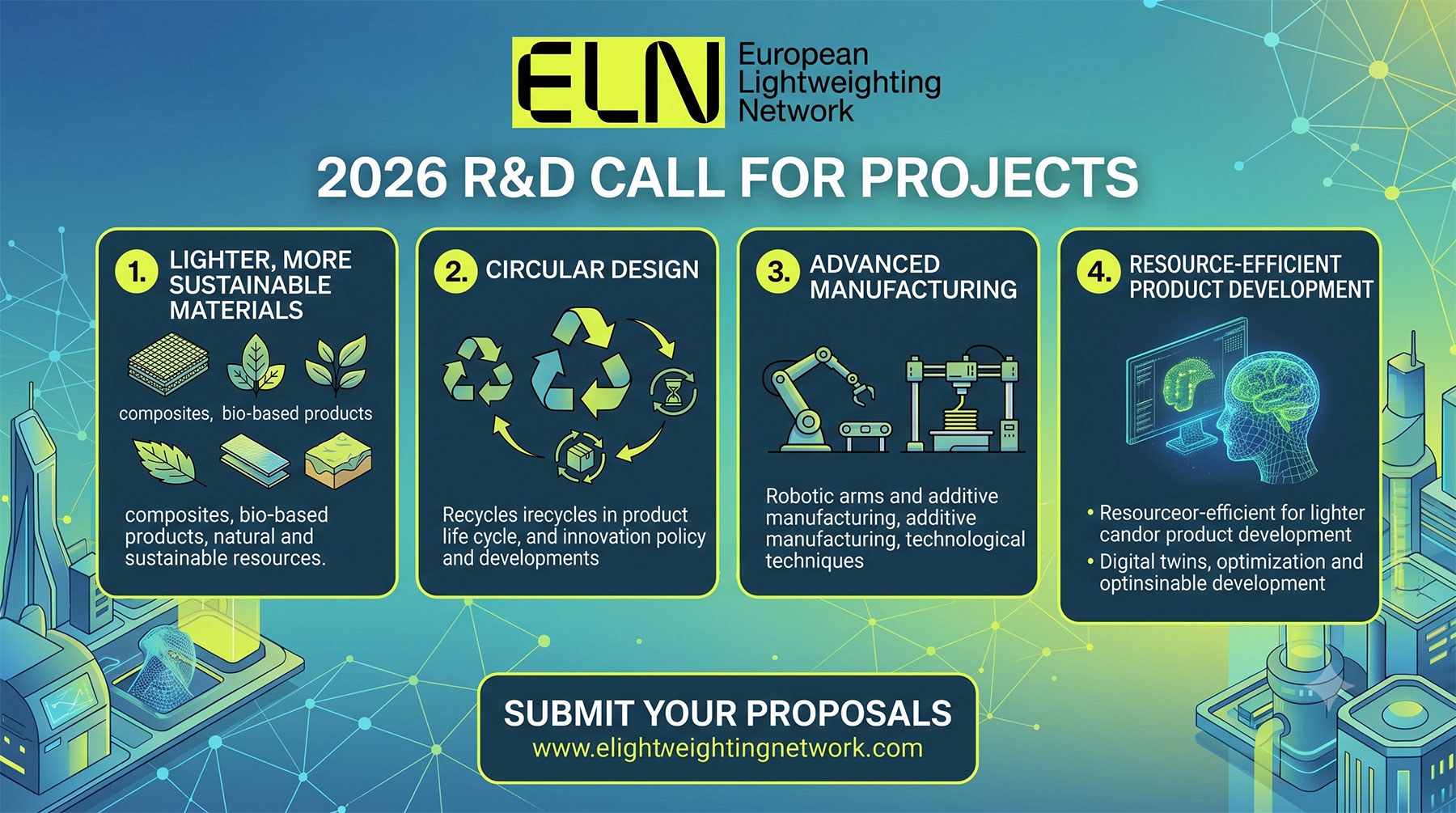 ELN European Lightweighting Network

2026 R&D CALL FOR PROJECTS

1. LIGHTER, MORE SUSTAINABLE MATERIALS

composites, bio-based products

composites, bio-based products, natural and sustainable resources.

2. CIRCULAR DESIGN

Recycles irecycles in product life cycle, and innovation policy and developments

3. ADVANCED MANUFACTURING

Robotic arms and additive manufacturing, additive manufacturing, technological techniques

4. RESOURCE-EFFICIENT PRODUCT DEVELOPMENT

• Resourceor-efficient for lighter candor product development
• Digital twins, optimization and optinsinable development

SUBMIT YOUR PROPOSALS
www.elightweightingnetwork.com